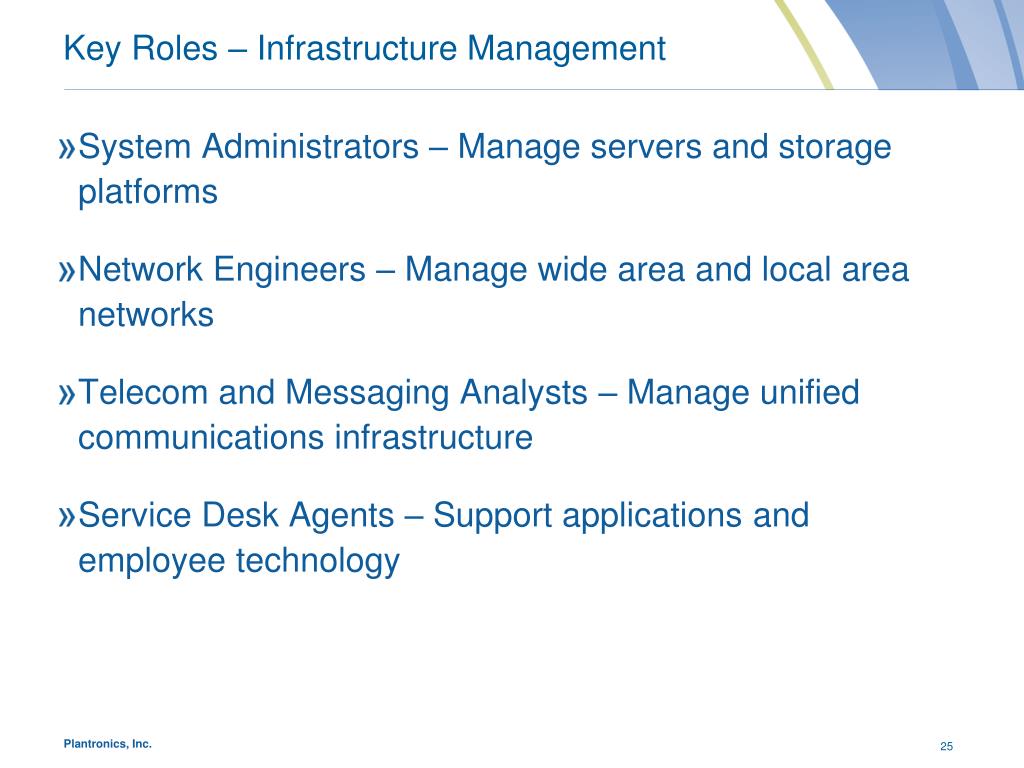 Key Roles – Infrastructure Management

»System Administrators – Manage servers and storage platforms

»Network Engineers – Manage wide area and local area networks

»Telecom and Messaging Analysts – Manage unified communications infrastructure

»Service Desk Agents – Support applications and employee technology

Plantronics, Inc.

25